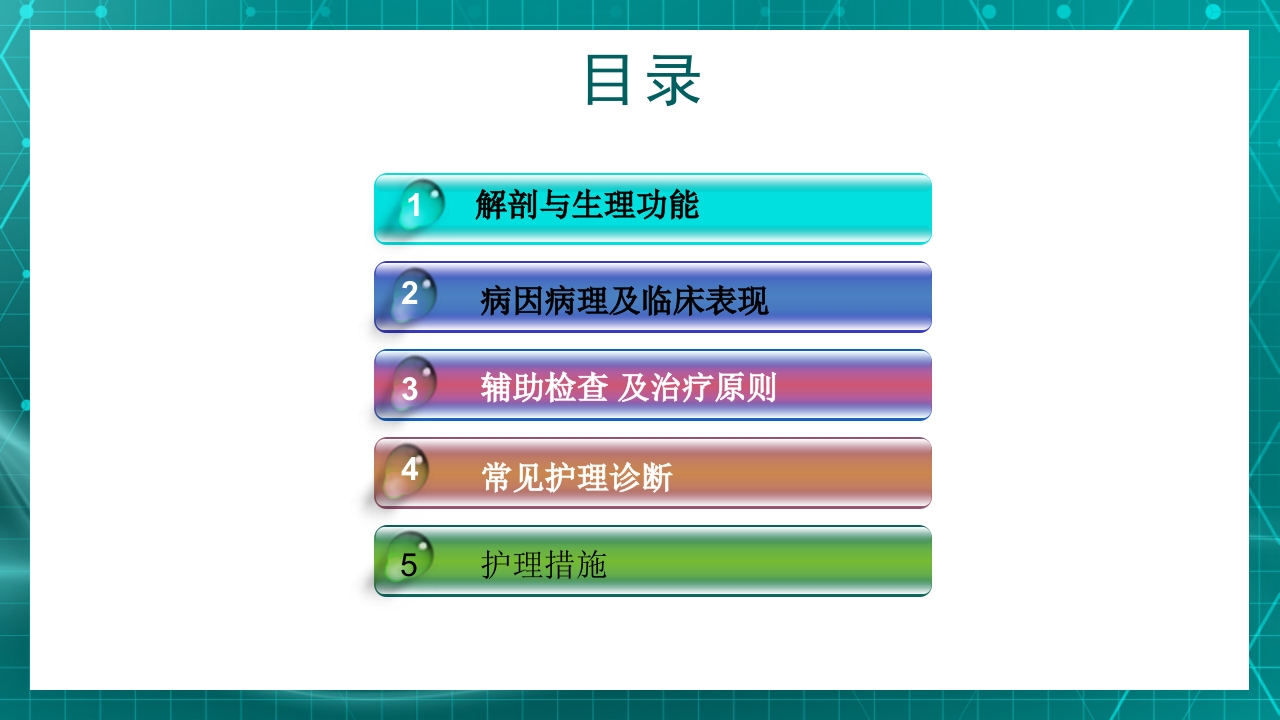 目录

1 解剖与生理功能

2 病因病理及临床表现

3 辅助检查 及治疗原则

4 常见护理诊断

5 护理措施